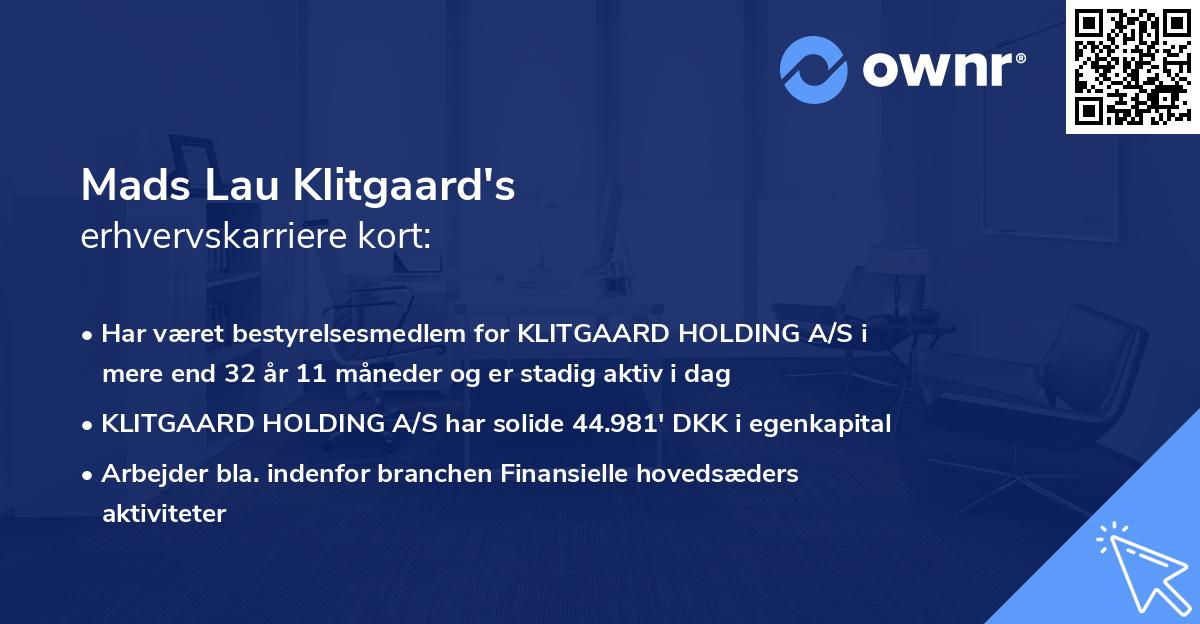 ownr®

Mads Lau Klitgaard's
erhvervskarriere kort:

• Har været bestyrelsesmedlem for KLITGAARD HOLDING A/S i mere end 32 år 11 måneder og er stadig aktiv i dag
• KLITGAARD HOLDING A/S har solide 44.981' DKK i egenkapital
• Arbejder bla. indenfor branchen Finansielle hovedsæders aktiviteter